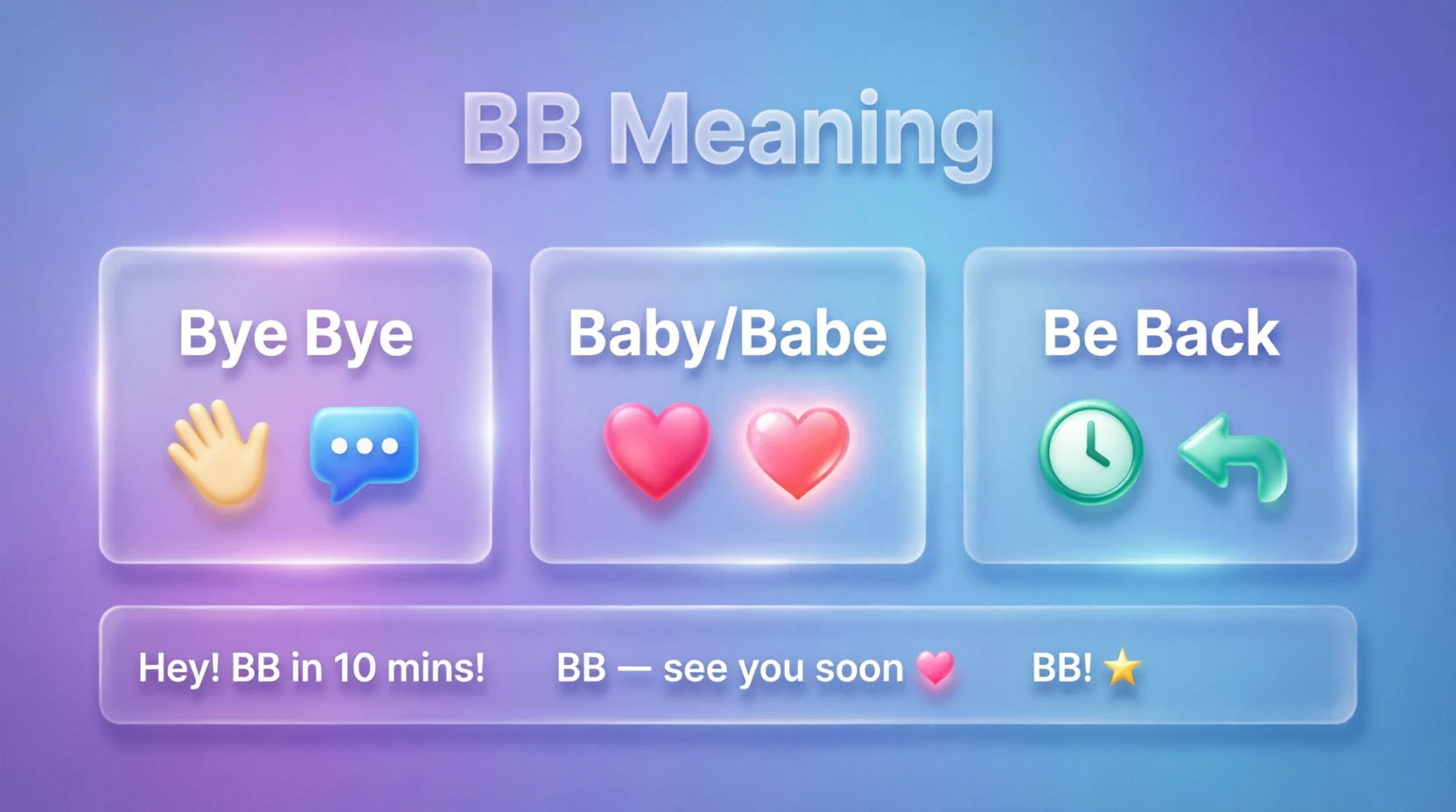 BB Meaning

Bye Bye

Baby/Babe

Be Back

Hey! BB in 10 mins!

BB — see you soon

BB!